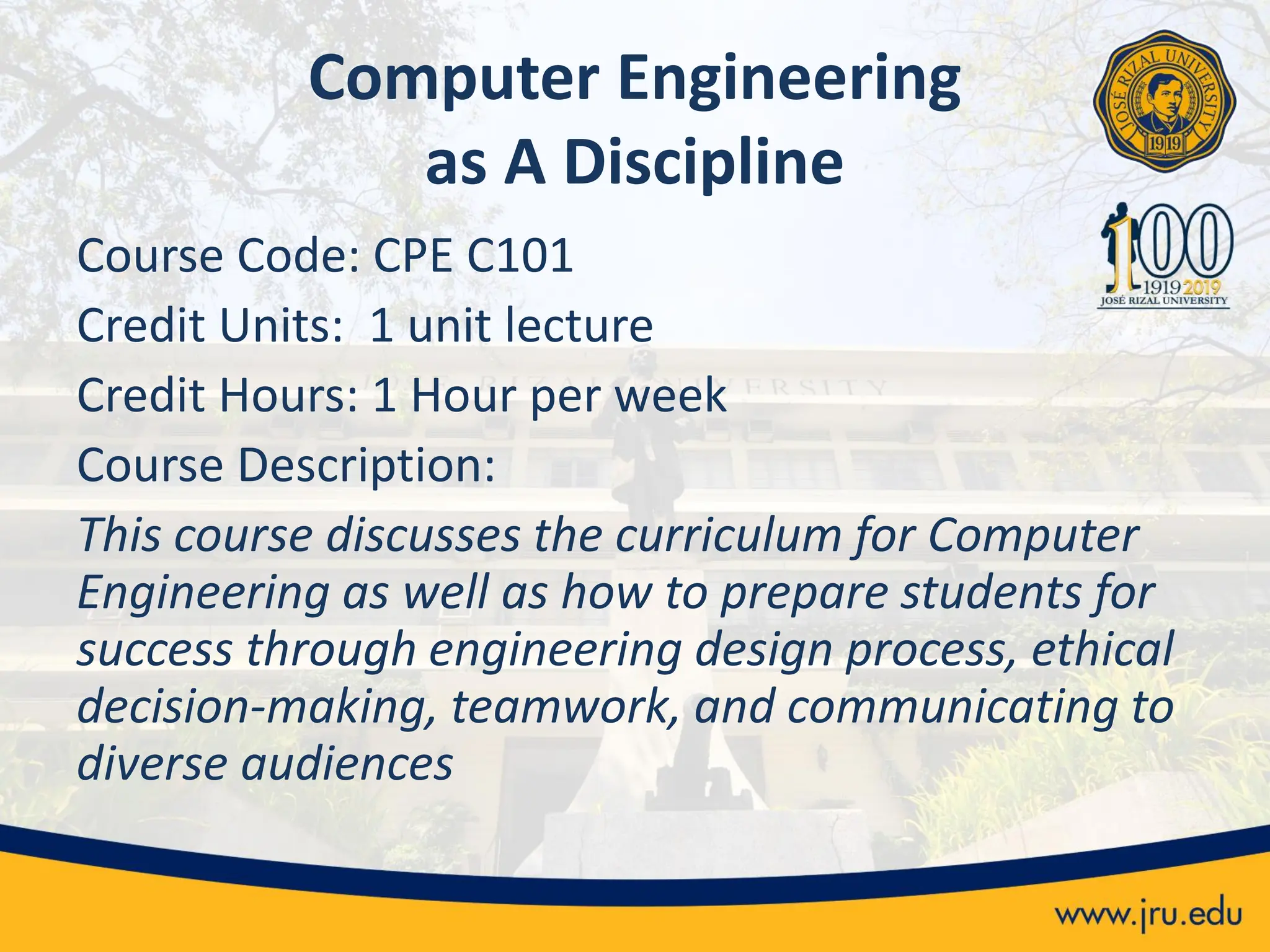 Computer Engineering as A Discipline

JOSÉ RIZAL UNIVERSITY
1919

100
1919 2019
JOSÉ RIZAL UNIVERSITY

Course Code: CPE C101

Credit Units: 1 unit lecture

Credit Hours: 1 Hour per week

Course Description:

This course discusses the curriculum for Computer Engineering as well as how to prepare students for success through engineering design process, ethical decision-making, teamwork, and communicating to diverse audiences

www.jru.edu